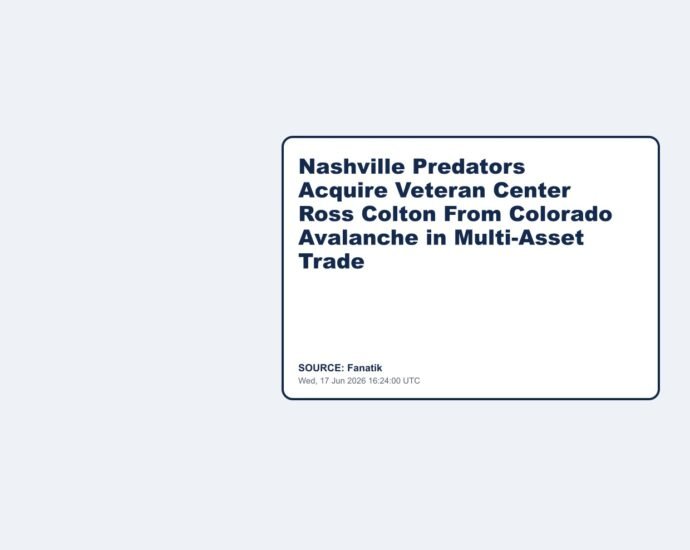 Nashville Predators Acquire Veteran Center Ross Colton From Colorado Avalanche in Multi-Asset Trade

SOURCE: Fanatik
Wed, 17 Jun 2026 16:24:00 UTC